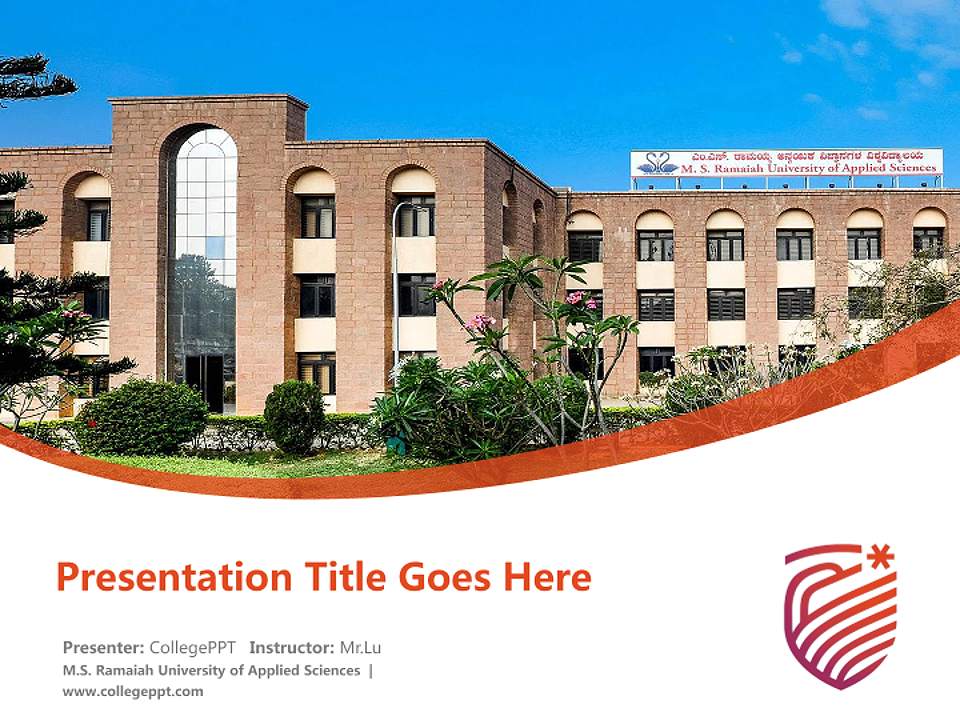 ಎಂ.ಎಸ್. ರಾಮಯ್ಯ ಅನ್ವಯಿಕ ವಿಜ್ಞಾನಗಳ ವಿಶ್ವವಿದ್ಯಾಲಯ
M. S. Ramaiah University of Applied Sciences

Presentation Title Goes Here

Presenter: CollegePPT Instructor: Mr.Lu
M.S. Ramaiah University of Applied Sciences |
www.collegeppt.com